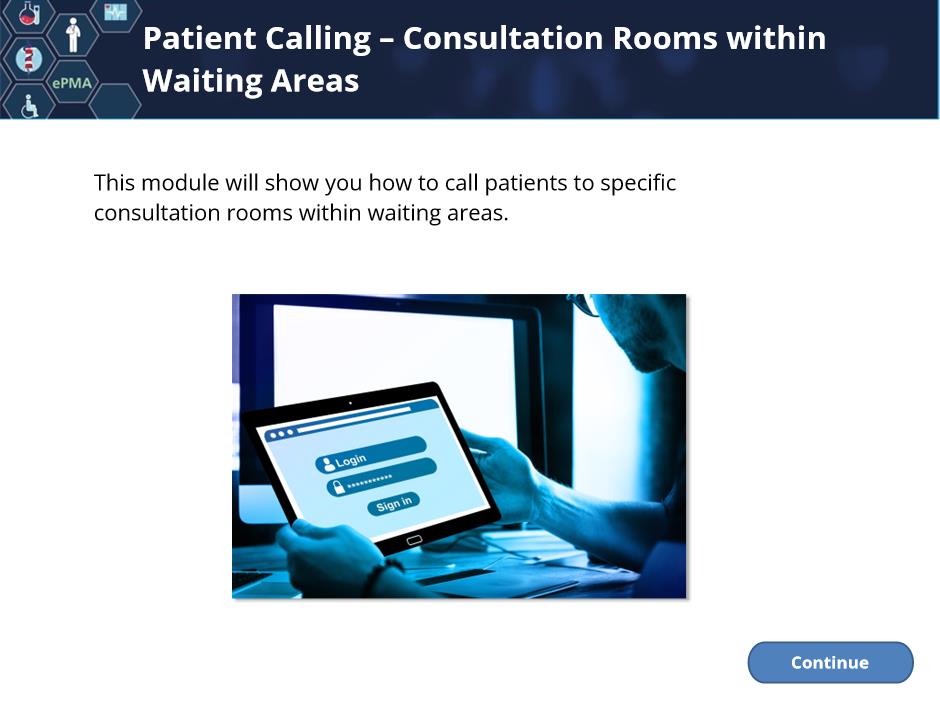 ePMA

Patient Calling – Consultation Rooms within Waiting Areas

This module will show you how to call patients to specific consultation rooms within waiting areas.

Login
**********
Sign in

Continue